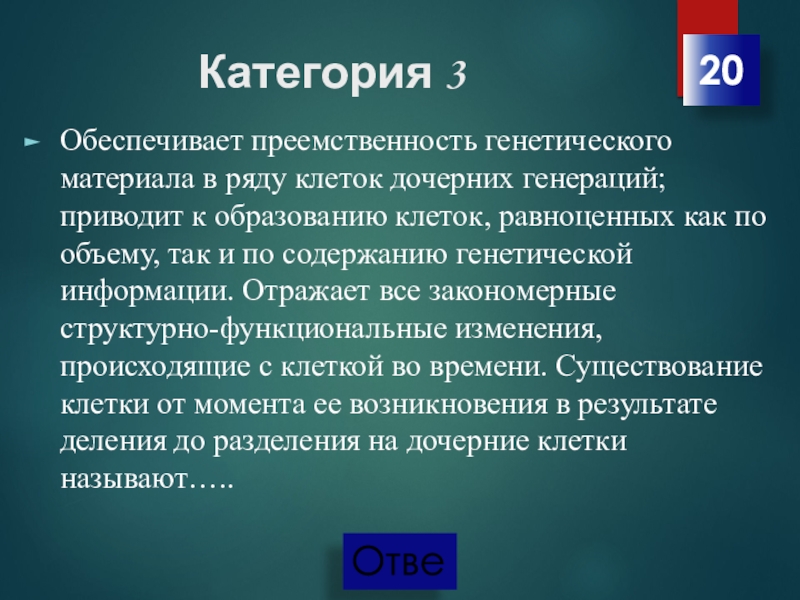 Категория 3

20

Обеспечивает преемственность генетического материала в ряду клеток дочерних генераций; приводит к образованию клеток, равноценных как по объему, так и по содержанию генетической информации. Отражает все закономерные структурно-функциональные изменения, происходящие с клеткой во времени. Существование клетки от момента ее возникновения в результате деления до разделения на дочерние клетки называют…..

Отве